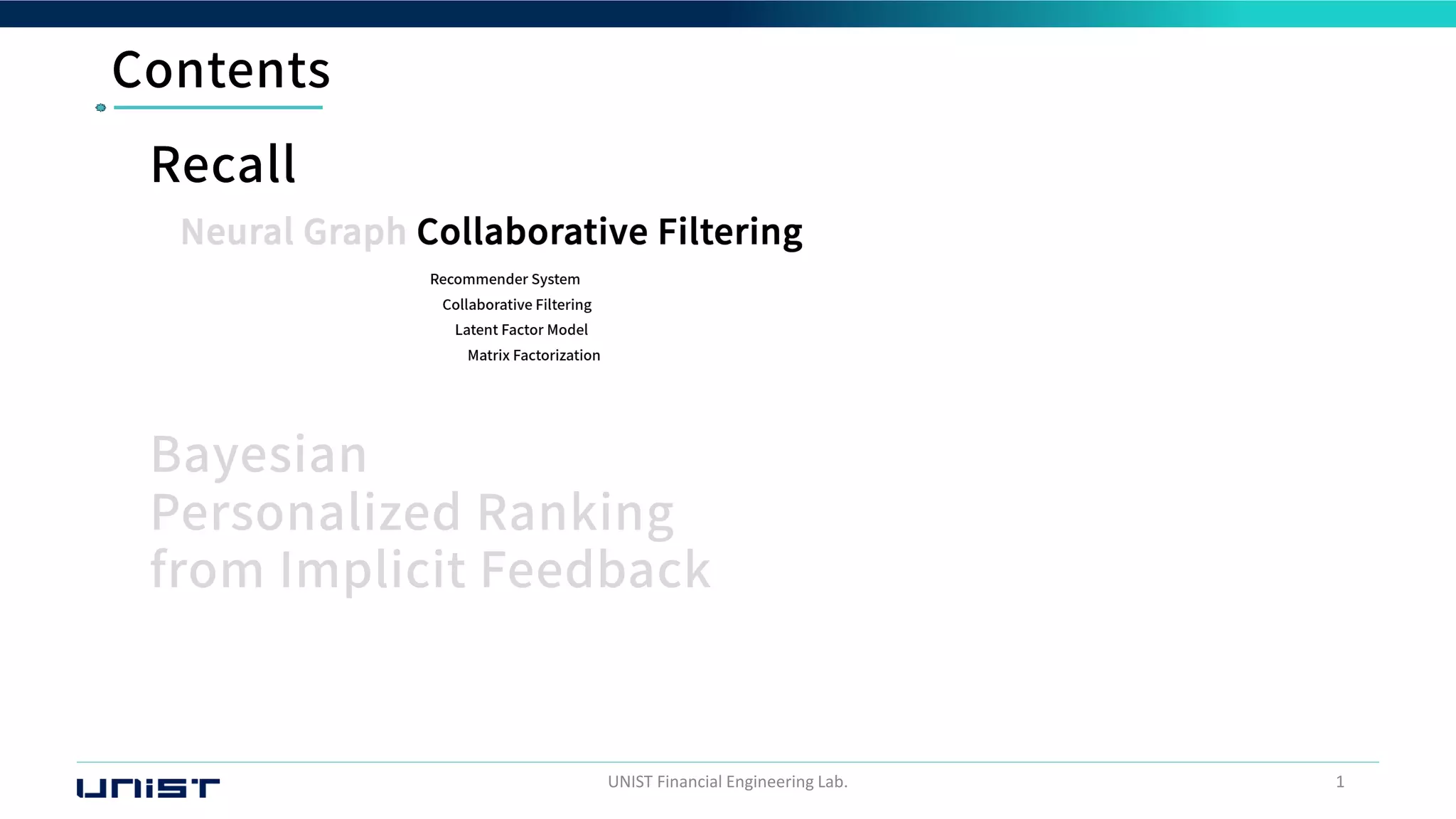 Contents

Recall

Neural Graph Collaborative Filtering

Recommender System
Collaborative Filtering
Latent Factor Model
Matrix Factorization

Bayesian
Personalized Ranking
from Implicit Feedback

UNIST

UNIST Financial Engineering Lab.

1